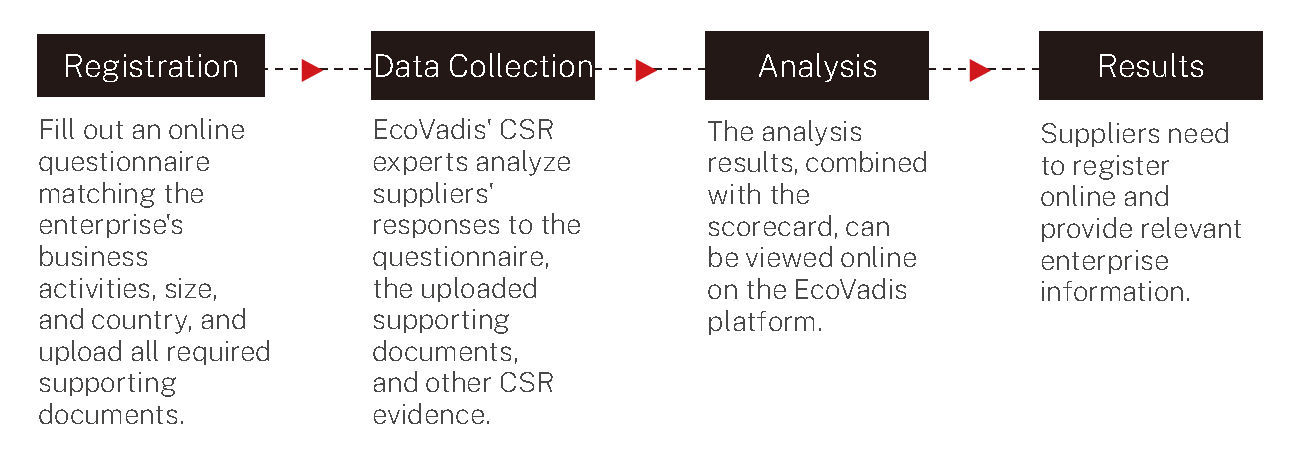 Registration

Fill out an online questionnaire matching the enterprise's business activities, size, and country, and upload all required supporting documents.

Data Collection

EcoVadis' CSR experts analyze suppliers' responses to the questionnaire, the uploaded supporting documents, and other CSR evidence.

Analysis

The analysis results, combined with the scorecard, can be viewed online on the EcoVadis platform.

Results

Suppliers need to register online and provide relevant enterprise information.